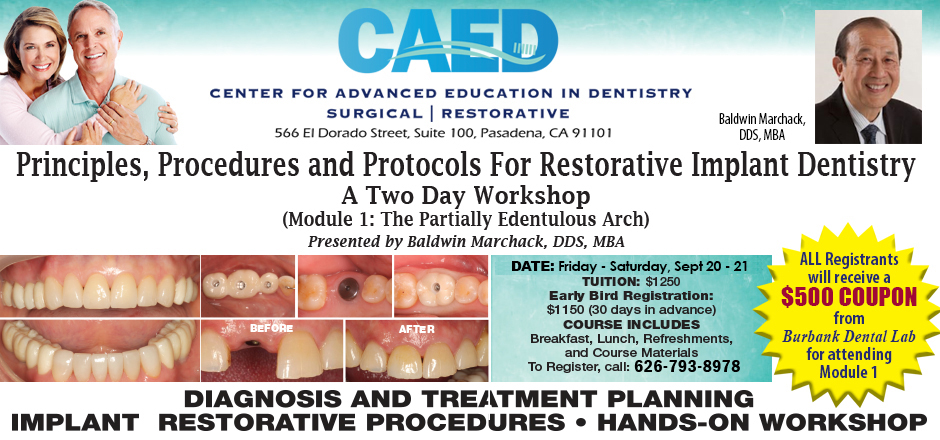 CAED

CENTER FOR ADVANCED EDUCATION IN DENTISTRY
SURGICAL | RESTORATIVE
566 El Dorado Street, Suite 100, Pasadena, CA 91101

Baldwin Marchack, DDS, MBA

Principles, Procedures and Protocols For Restorative Implant Dentistry
A Two Day Workshop
(Module 1: The Partially Edentulous Arch)
Presented by Baldwin Marchack, DDS, MBA

BEFORE
AFTER

DATE: Friday - Saturday, Sept 20 - 21
TUITION: $1250
Early Bird Registration:
$1150 (30 days in advance)
COURSE INCLUDES
Breakfast, Lunch, Refreshments, and Course Materials
To Register, call: 626-793-8978

ALL Registrants will receive a $500 COUPON from Burbank Dental Lab for attending Module 1

DIAGNOSIS AND TREATMENT PLANNING
IMPLANT RESTORATIVE PROCEDURES • HANDS-ON WORKSHOP